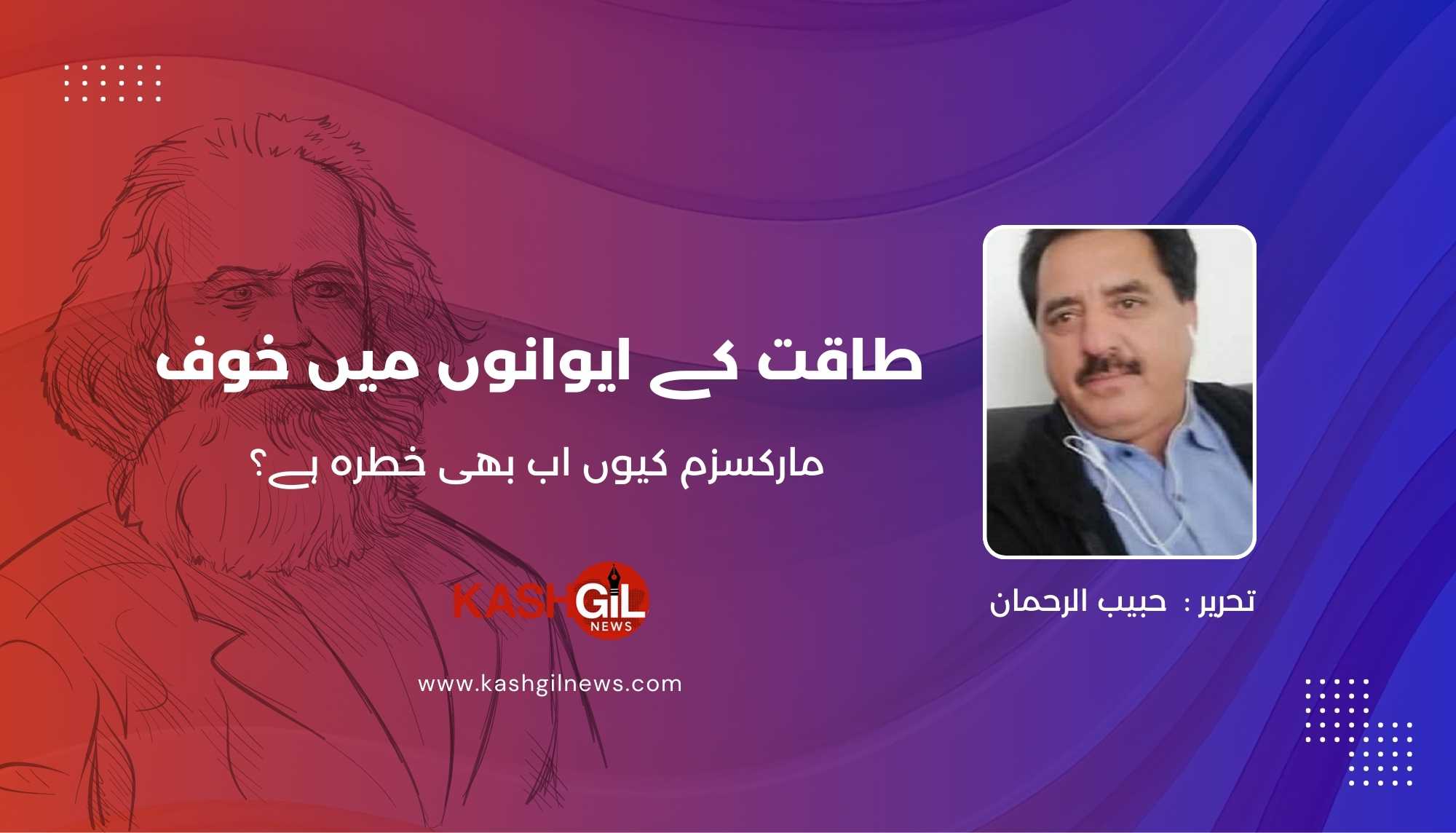 طاقت کے ایوانوں میں خوف

مارکسزم کیوں اب بھی خطرہ ہے؟

تحریر : حبیب الرحمان

KASHGIL NEWS

www.kashgilnews.com